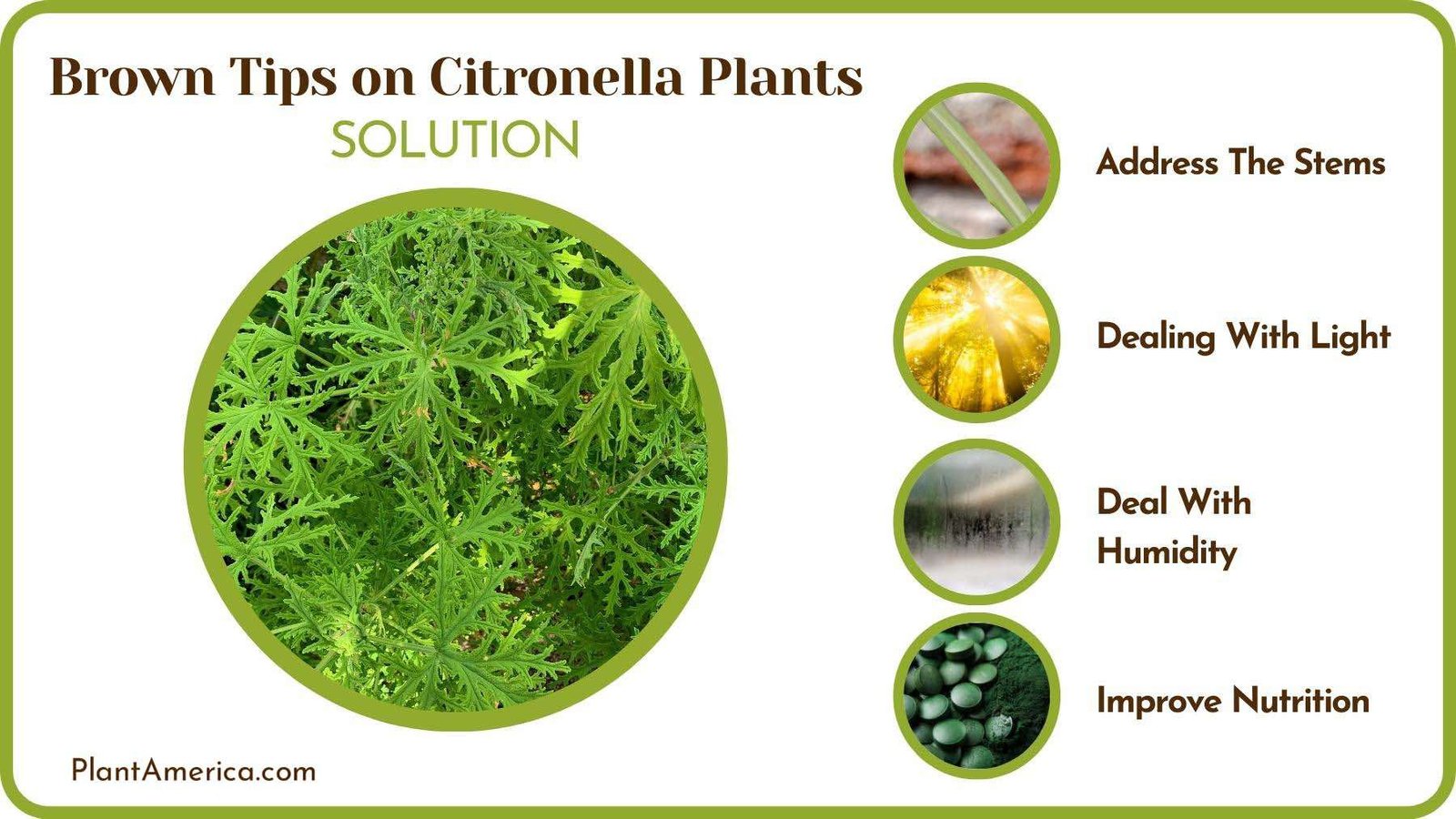 Brown Tips on Citronella Plants
SOLUTION

Address The Stems

Dealing With Light

Deal With Humidity

Improve Nutrition

PlantAmerica.com